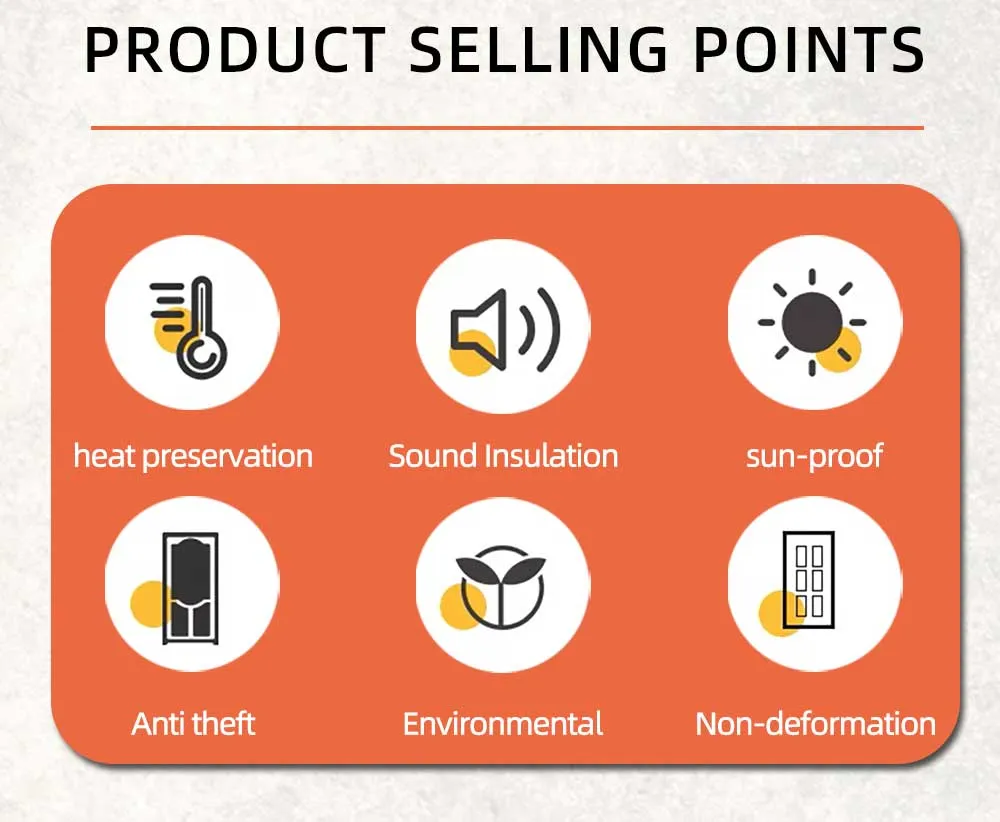 PRODUCT SELLING POINTS

heat preservation

Sound Insulation

sun-proof

Anti theft

Environmental

Non-deformation